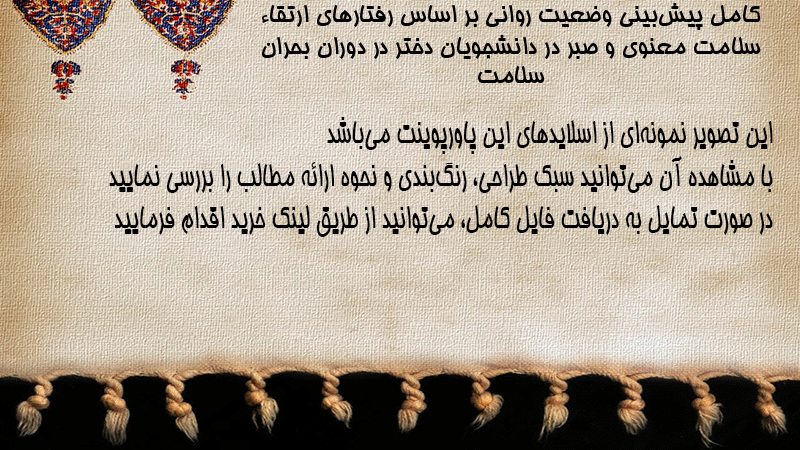 کامل پیش‌بینی وضعیت روانی بر اساس رفتارهای ارتقاء سلامت معنوی و صبر در دانشجویان دختر در دوران بحران سلامت

این تصویر نمونه‌ای از اسلایدهای این پاورپوینت می‌باشد
با مشاهده آن می‌توانید سبک طراحی، رنگ‌بندی و نحوه ارائه مطالب را بررسی نمایید
در صورت تمایل به دریافت فایل کامل، می‌توانید از طریق لینک خرید اقدام فرمایید